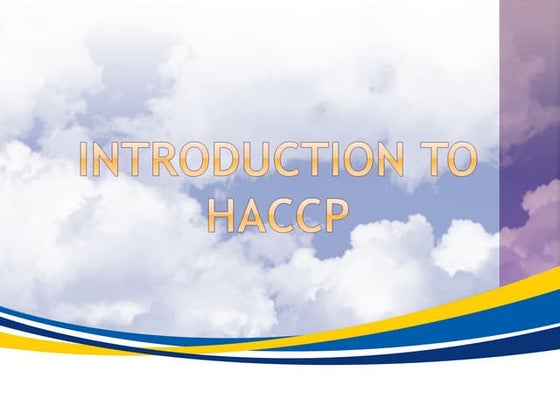 INTRODUCTION TO HACCP